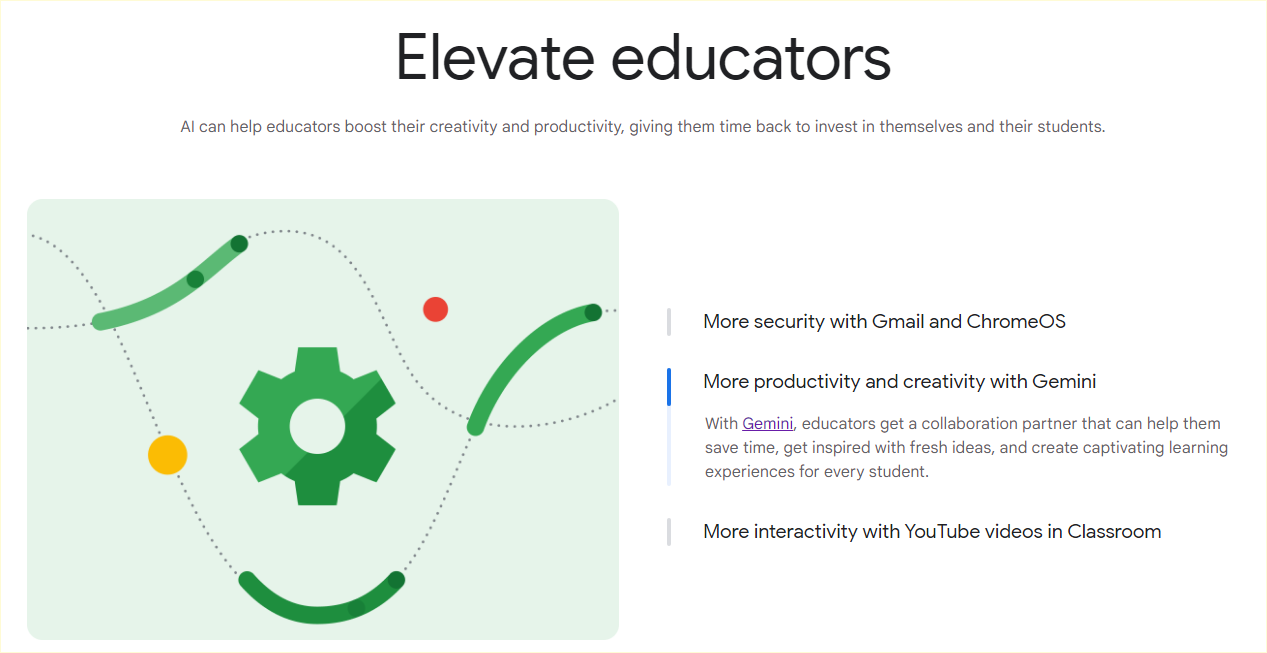 Elevate educators

AI can help educators boost their creativity and productivity, giving them time back to invest in themselves and their students.

More security with Gmail and ChromeOS

More productivity and creativity with Gemini

With Gemini, educators get a collaboration partner that can help them save time, get inspired with fresh ideas, and create captivating learning experiences for every student.

More interactivity with YouTube videos in Classroom